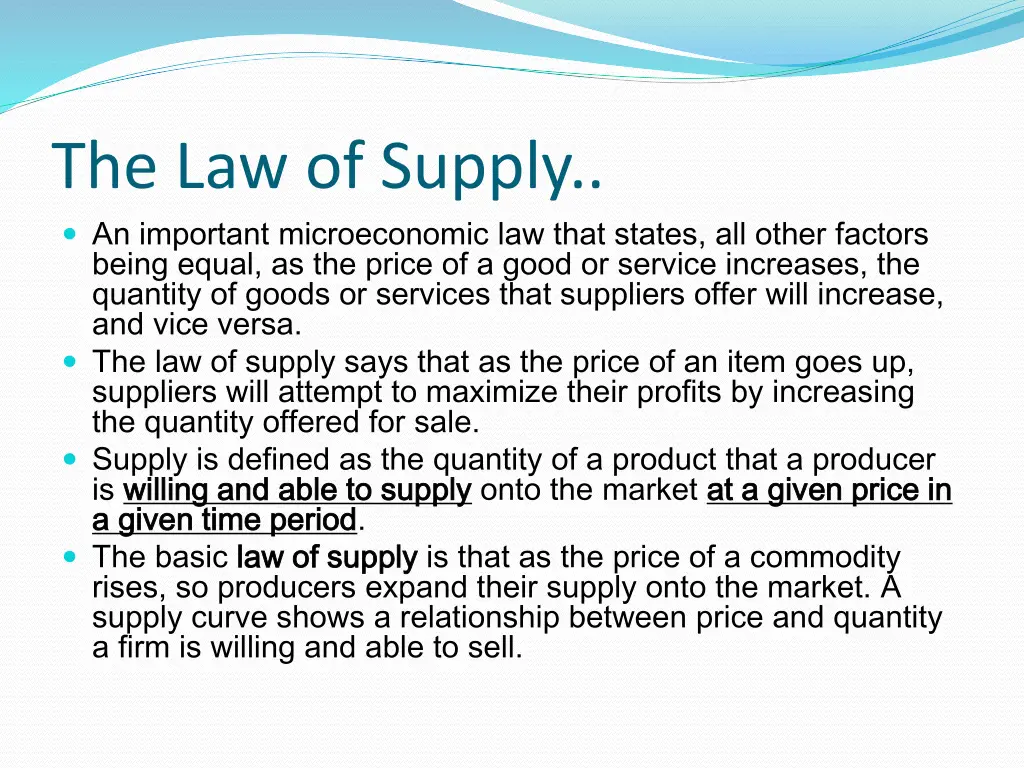 The Law of Supply..

- An important microeconomic law that states, all other factors being equal, as the price of a good or service increases, the quantity of goods or services that suppliers offer will increase, and vice versa.
- The law of supply says that as the price of an item goes up, suppliers will attempt to maximize their profits by increasing the quantity offered for sale.
- Supply is defined as the quantity of a product that a producer is willing and able to supply onto the market at a given price in a given time period.
- The basic law of supply is that as the price of a commodity rises, so producers expand their supply onto the market. A supply curve shows a relationship between price and quantity a firm is willing and able to sell.